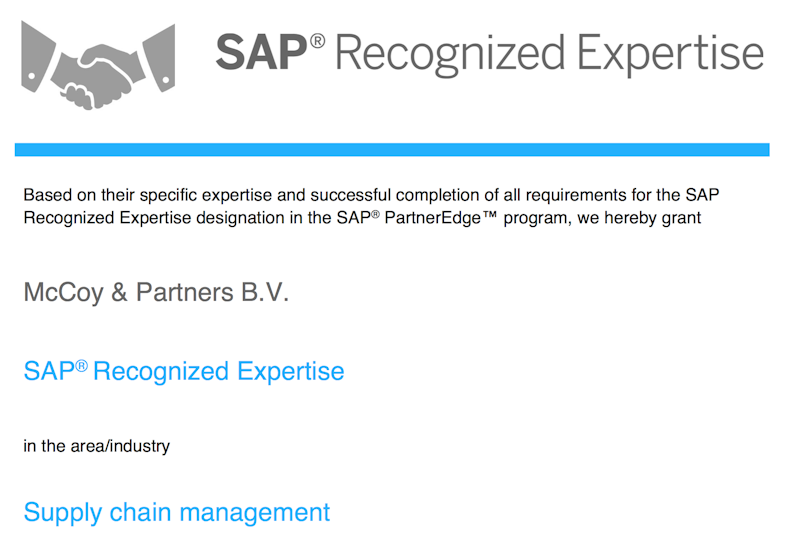 SAP® Recognized Expertise

Based on their specific expertise and successful completion of all requirements for the SAP Recognized Expertise designation in the SAP® PartnerEdge™ program, we hereby grant

McCoy & Partners B.V.

SAP® Recognized Expertise

in the area/industry

Supply chain management